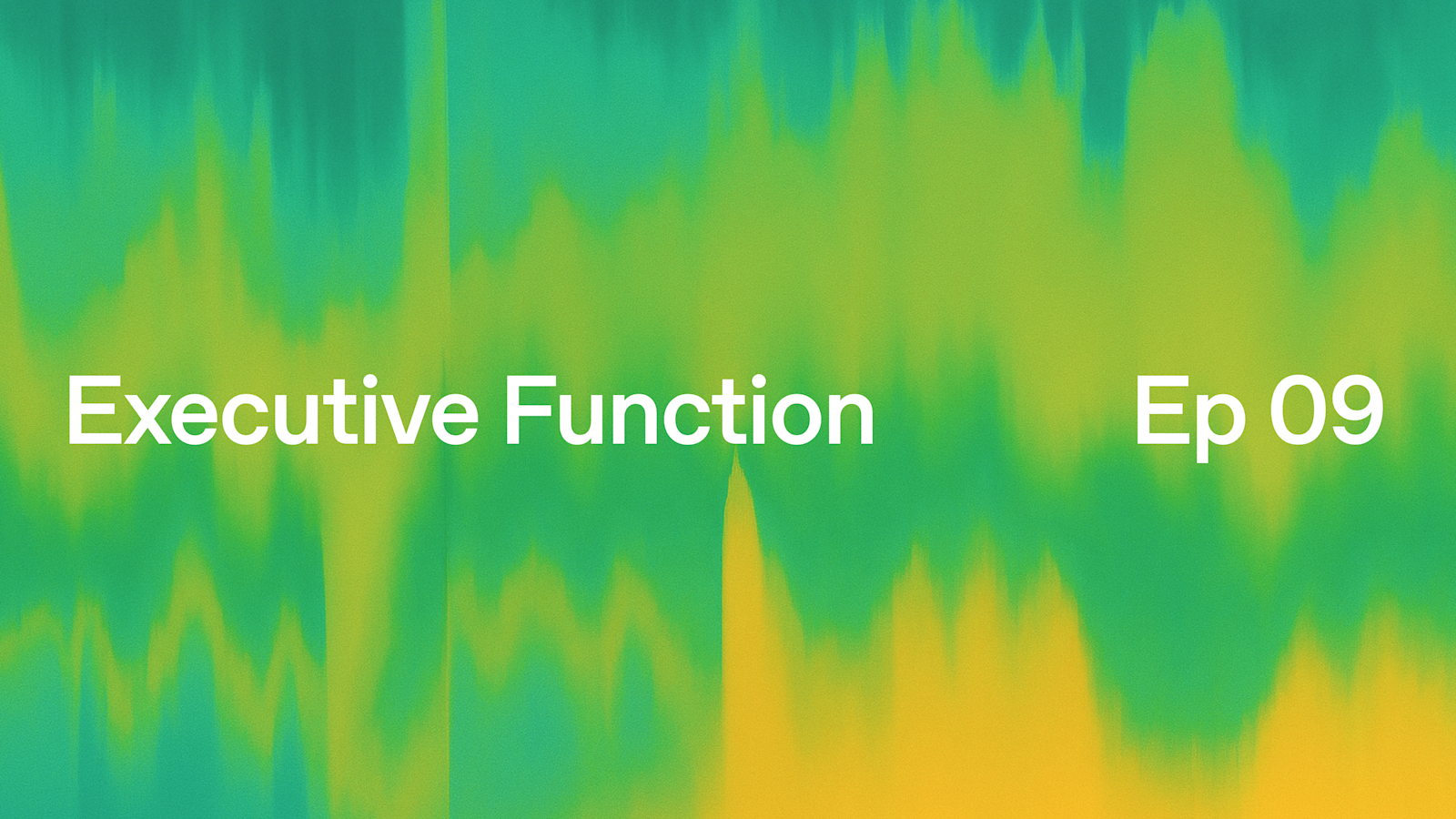 Executive Function Ep 09